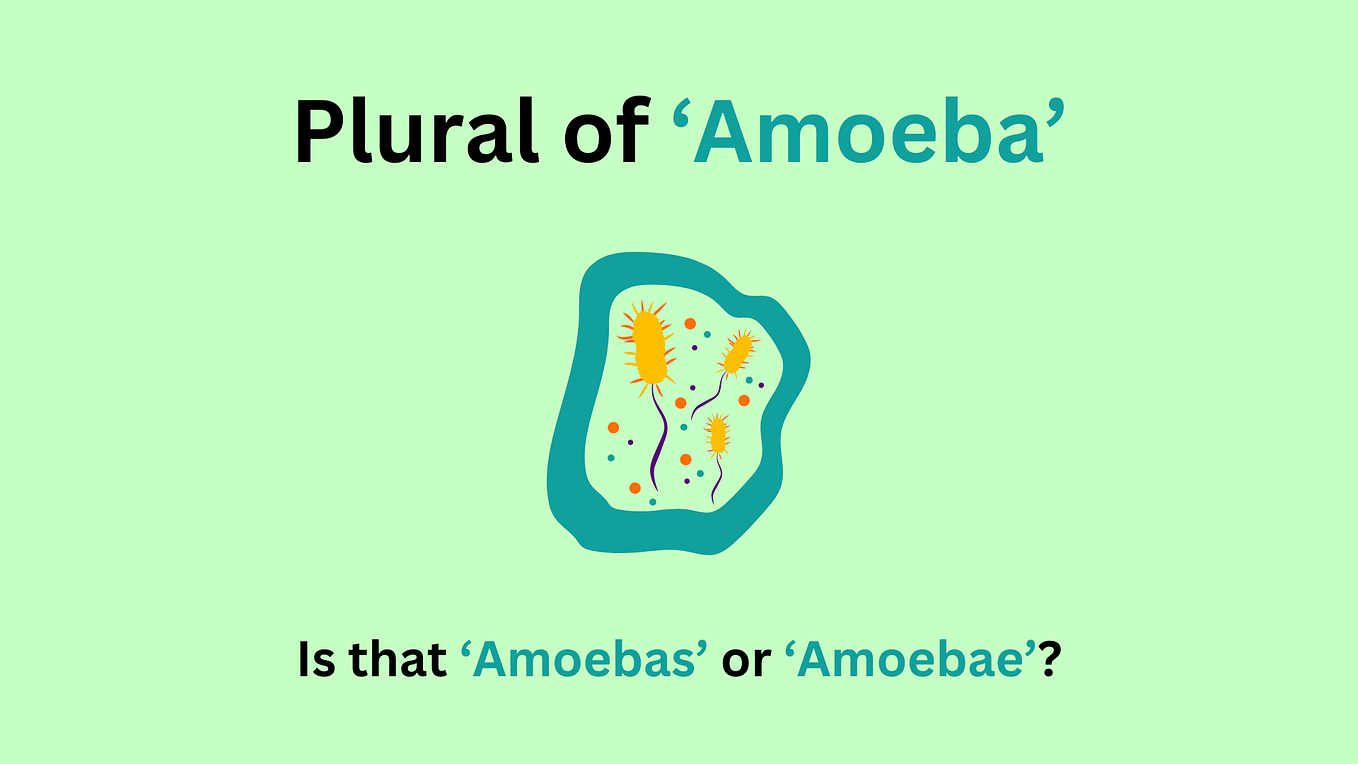 Plural of ‘Amoeba’

Is that ‘Amoebas’ or ‘Amoebae’?